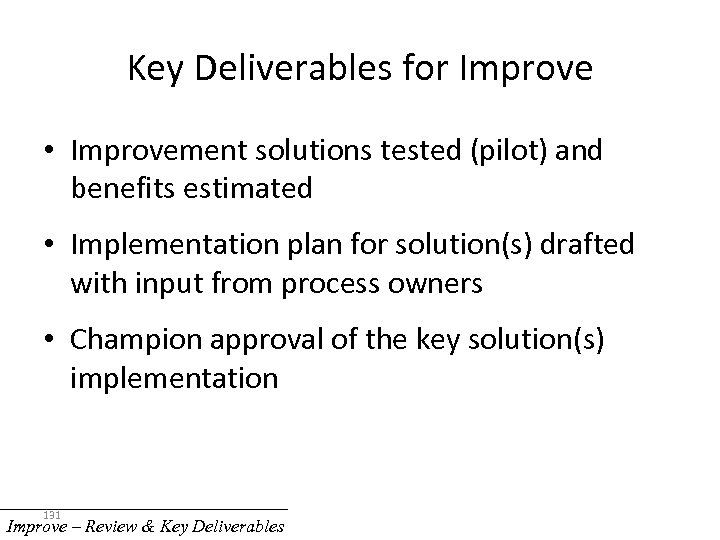 Key Deliverables for Improve

• Improvement solutions tested (pilot) and benefits estimated

• Implementation plan for solution(s) drafted with input from process owners

• Champion approval of the key solution(s) implementation

131

Improve – Review & Key Deliverables